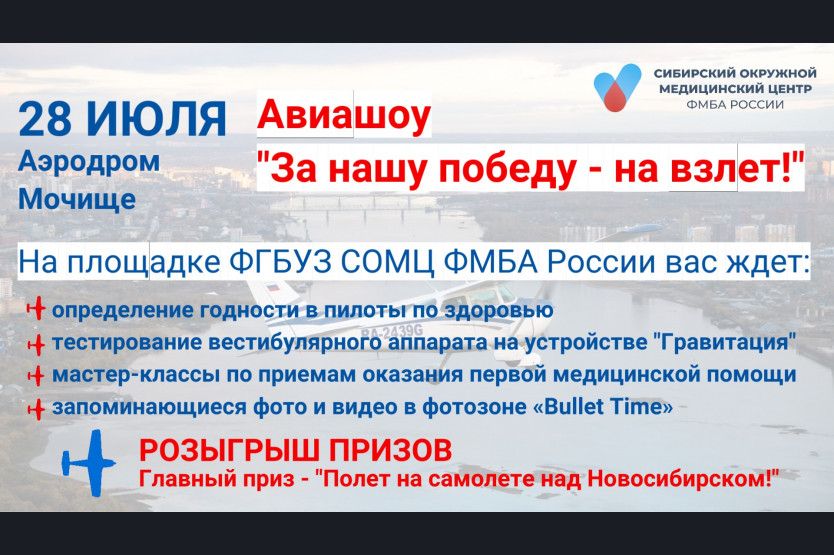 СИБИРСКИЙ ОКРУЖНОЙ МЕДИЦИНСКИЙ ЦЕНТР ФМБА РОССИИ

28 ИЮЛЯ
Аэродром Мочище

Авиашоу
"За нашу победу - на взлет!"

На площадке ФГБУЗ СОМЦ ФМБА России вас ждет:

определение годности в пилоты по здоровью
тестирование вестибулярного аппарата на устройстве "Гравитация"
мастер-классы по приемам оказания первой медицинской помощи
запоминающиеся фото и видео в фотозоне «Bullet Time»

RA-2439G

РОЗЫГРЫШ ПРИЗОВ
Главный приз - "Полет на самолете над Новосибирском!"